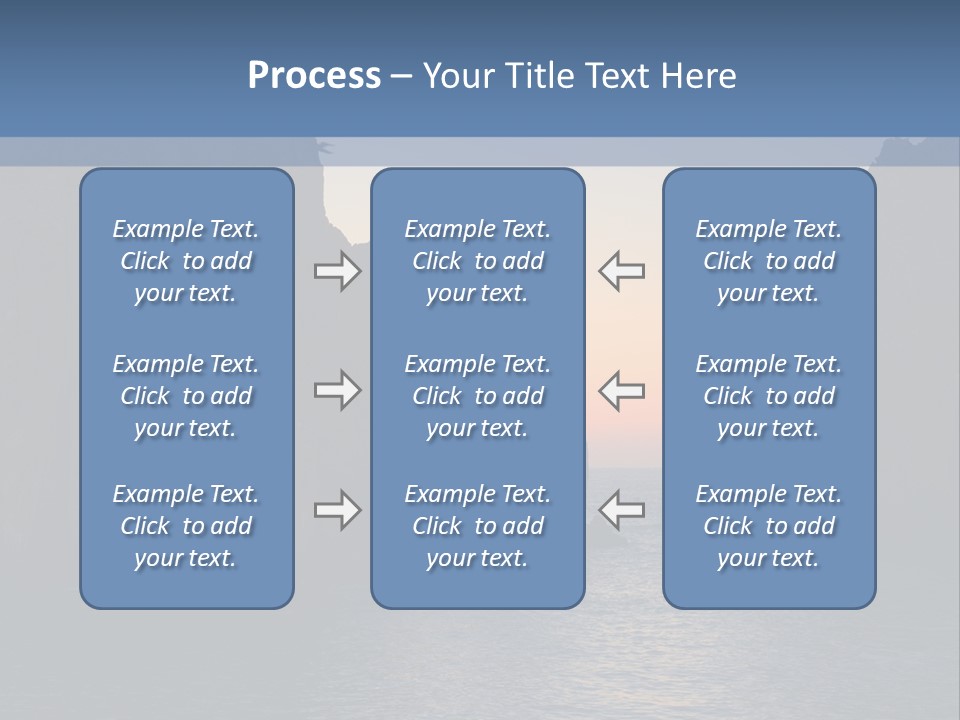 Process – Your Title Text Here

Example Text. Click to add your text.

Example Text. Click to add your text.

Example Text. Click to add your text.

Example Text. Click to add your text.

Example Text. Click to add your text.

Example Text. Click to add your text.

Example Text. Click to add your text.

Example Text. Click to add your text.

Example Text. Click to add your text.